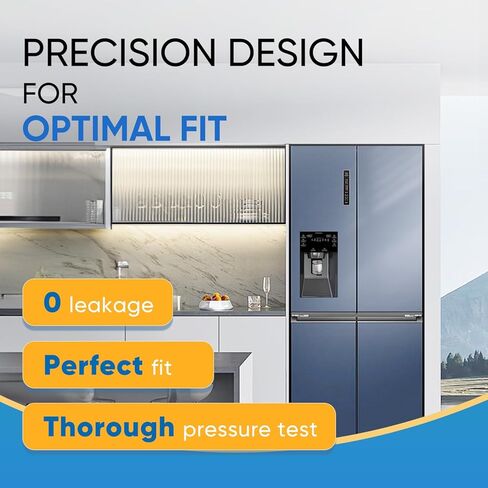 PRECISION DESIGN FOR OPTIMAL FIT

0 leakage

Perfect fit

Thorough pressure test